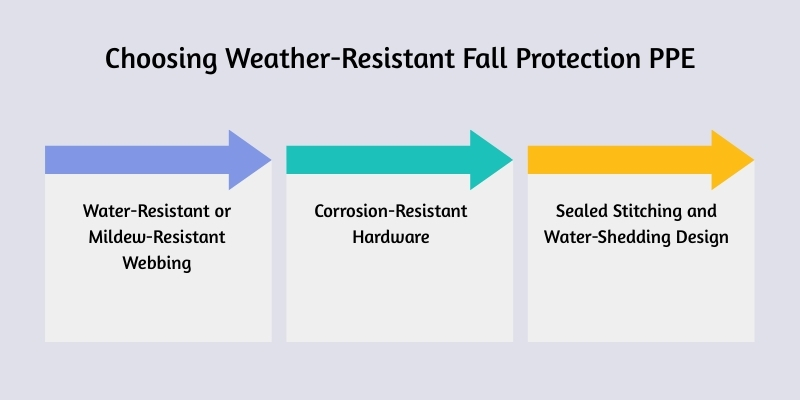 Choosing Weather-Resistant Fall Protection PPE

Water-Resistant or Mildew-Resistant Webbing

Corrosion-Resistant Hardware

Sealed Stitching and Water-Shedding Design